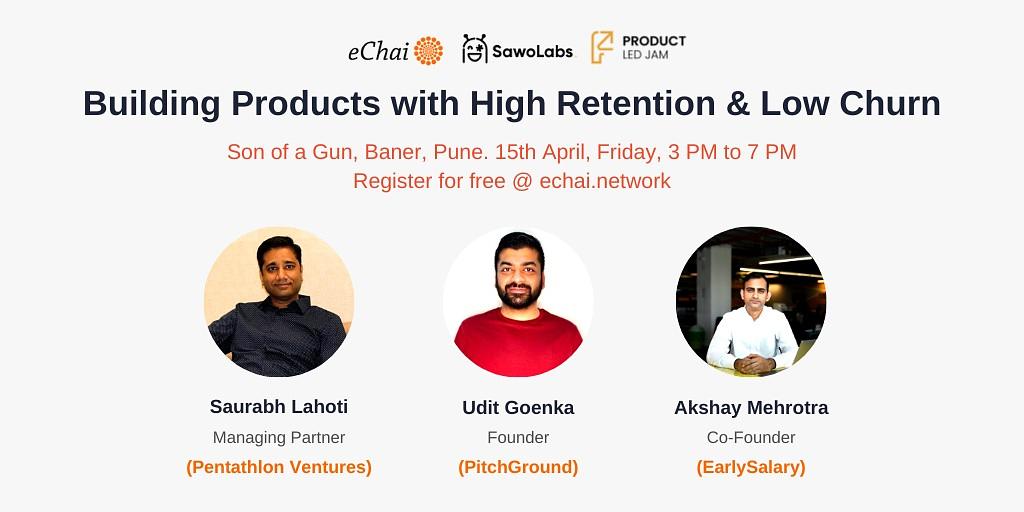 eChai SawoLabs PRODUCT LED JAM

Building Products with High Retention & Low Churn

Son of a Gun, Baner, Pune. 15th April, Friday, 3 PM to 7 PM
Register for free @ echai.network

Saurabh Lahoti
Managing Partner
(Pentathlon Ventures)

Udit Goenka
Founder
(PitchGround)

Akshay Mehrotra
Co-Founder
(EarlySalary)